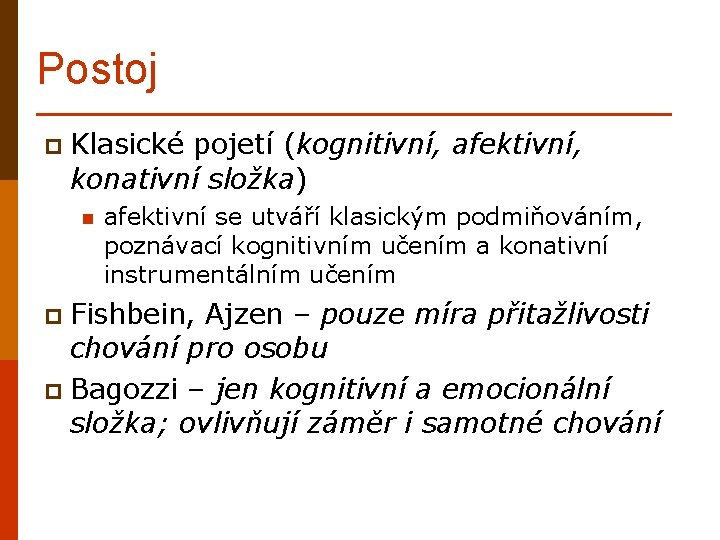 Postoj

Klasické pojetí (kognitivní, afektivní, konativní složka)

afektivní se utváří klasickým podmiňováním, poznávací kognitivním učením a konativní instrumentálním učením

Fishbein, Ajzen – pouze míra přitažlivosti chování pro osobu

Bagozzi – jen kognitivní a emocionální složka; ovlivňují záměr i samotné chování